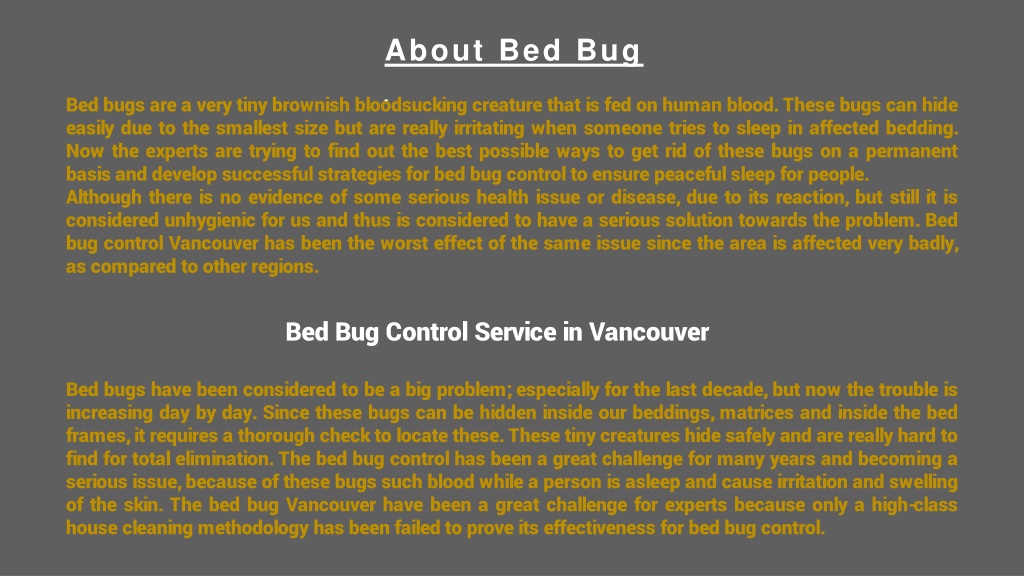 About Bed Bug

Bed bugs are a very tiny brownish bloodsucking creature that is fed on human blood. These bugs can hide easily due to the smallest size but are really irritating when someone tries to sleep in affected bedding. Now the experts are trying to find out the best possible ways to get rid of these bugs on a permanent basis and develop successful strategies for bed bug control to ensure peaceful sleep for people.
Although there is no evidence of some serious health issue or disease, due to its reaction, but still it is considered unhygienic for us and thus is considered to have a serious solution towards the problem. Bed bug control Vancouver has been the worst effect of the same issue since the area is affected very badly, as compared to other regions.

Bed Bug Control Service in Vancouver

Bed bugs have been considered to be a big problem; especially for the last decade, but now the trouble is increasing day by day. Since these bugs can be hidden inside our beddings, matrices and inside the bed frames, it requires a thorough check to locate these. These tiny creatures hide safely and are really hard to find for total elimination. The bed bug control has been a great challenge for many years and becoming a serious issue, because of these bugs such blood while a person is asleep and cause irritation and swelling of the skin. The bed bug Vancouver have been a great challenge for experts because only a high-class house cleaning methodology has been failed to prove its effectiveness for bed bug control.